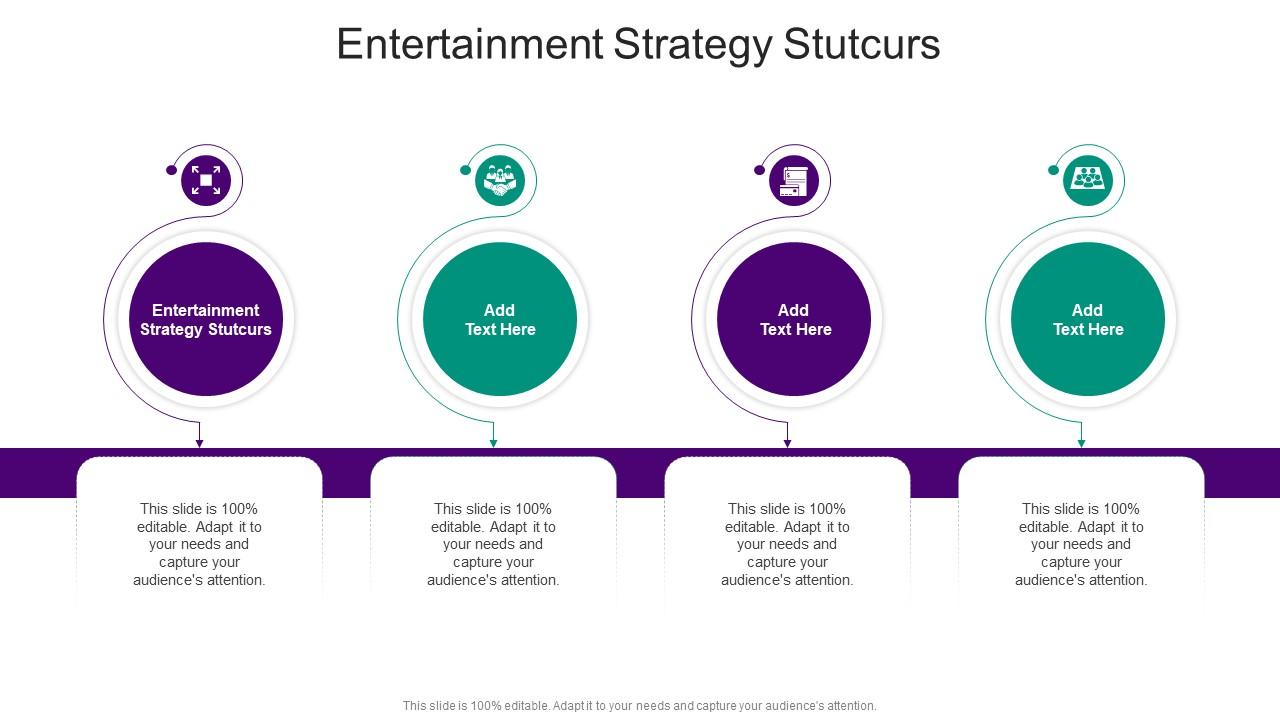 Entertainment Strategy Stutcurs

Entertainment Strategy Stutcurs

Add Text Here

Add Text Here

Add Text Here

This slide is 100% editable. Adapt it to your needs and capture your audience's attention.

This slide is 100% editable. Adapt it to your needs and capture your audience's attention.

This slide is 100% editable. Adapt it to your needs and capture your audience's attention.

This slide is 100% editable. Adapt it to your needs and capture your audience's attention.

This slide is 100% editable. Adapt it to your needs and capture your audience's attention.